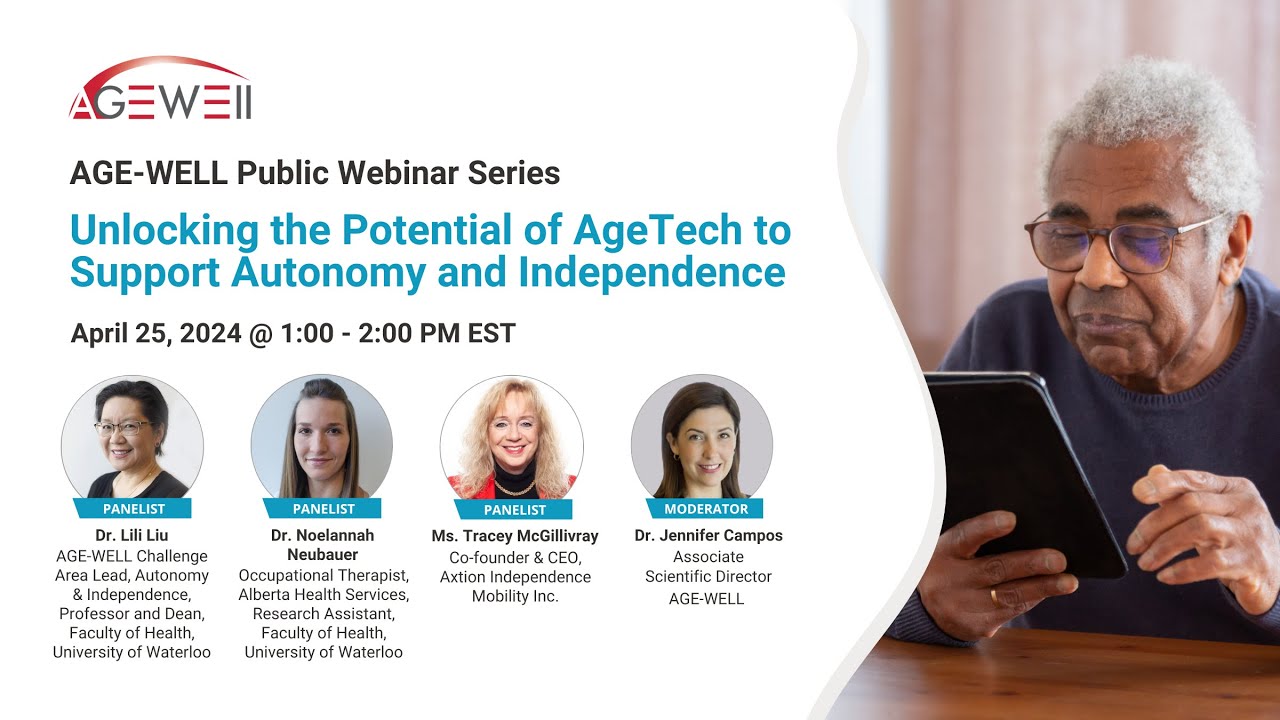 AGEWELL

AGE-WELL Public Webinar Series

Unlocking the Potential of AgeTech to Support Autonomy and Independence

April 25, 2024 @ 1:00 - 2:00 PM EST

PANELIST
Dr. Lili Liu
AGE-WELL Challenge Area Lead, Autonomy & Independence, Professor and Dean, Faculty of Health, University of Waterloo

PANELIST
Dr. Noelannah Neubauer
Occupational Therapist, Alberta Health Services, Research Assistant, Faculty of Health, University of Waterloo

PANELIST
Ms. Tracey McGillivray
Co-founder & CEO, Axtion Independence Mobility Inc.

MODERATOR
Dr. Jennifer Campos
Associate Scientific Director AGE-WELL